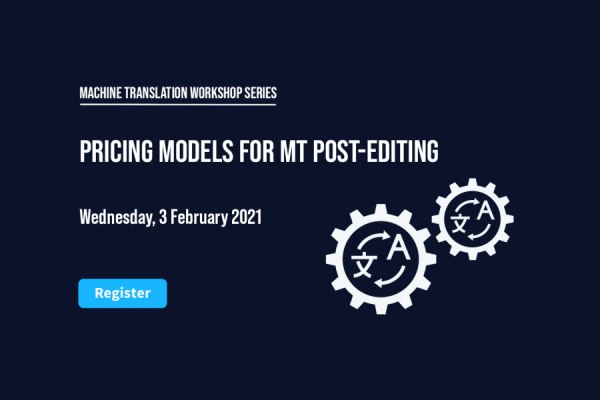 MACHINE TRANSLATION WORKSHOP SERIES

PRICING MODELS FOR MT POST-EDITING

Wednesday, 3 February 2021

Register

文 A

文 A